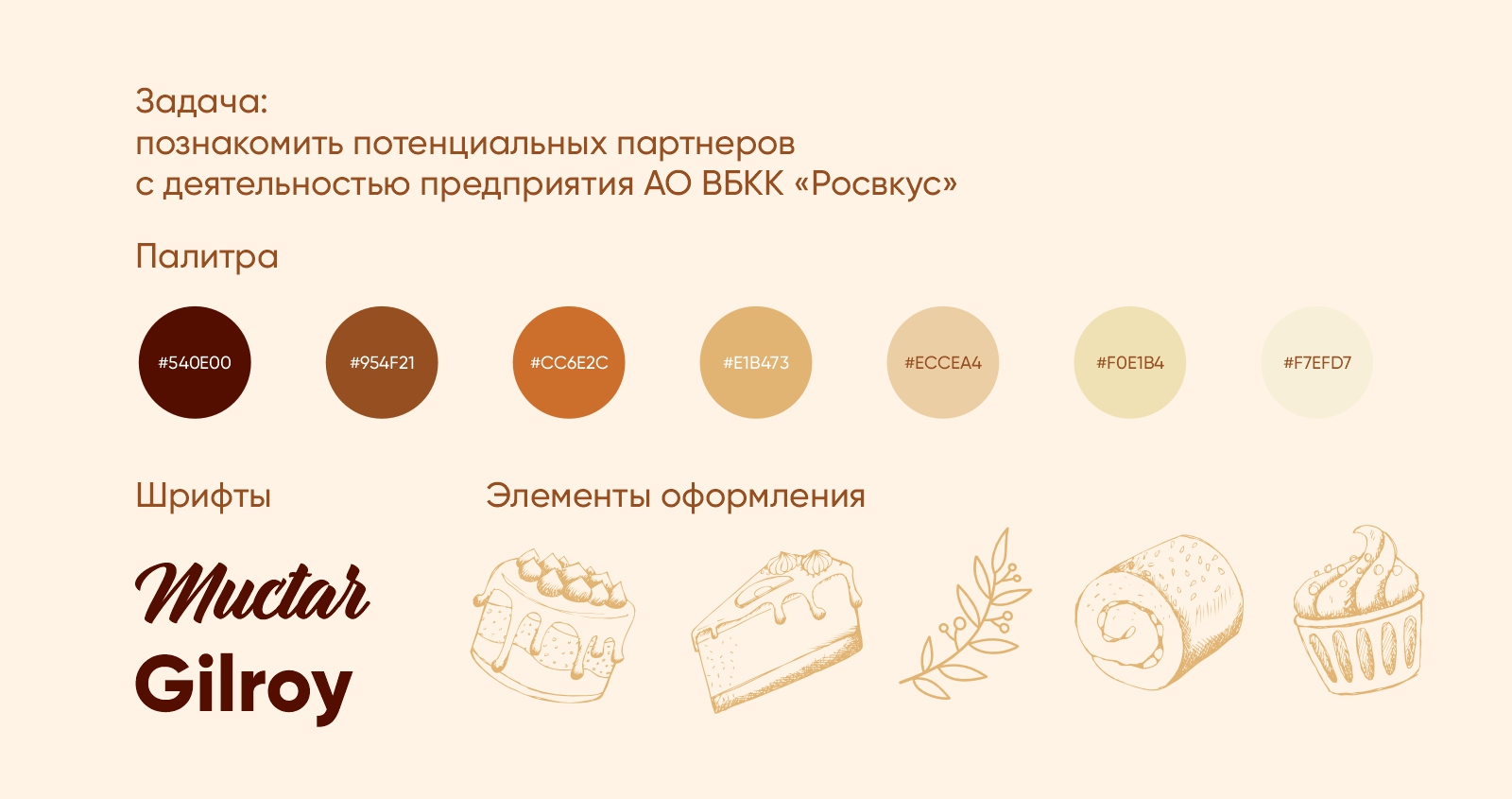 Задача:
познакомить потенциальных партнеров с деятельностью предприятия АО ВБКК «Росвкус»

Палитра

#540E00

#954F21

#CC6E2C

#E1B473

#ECCEA4

#F0E1B4

#F7EFD7

Шрифты

Muctar
Gilroy

Элементы оформления